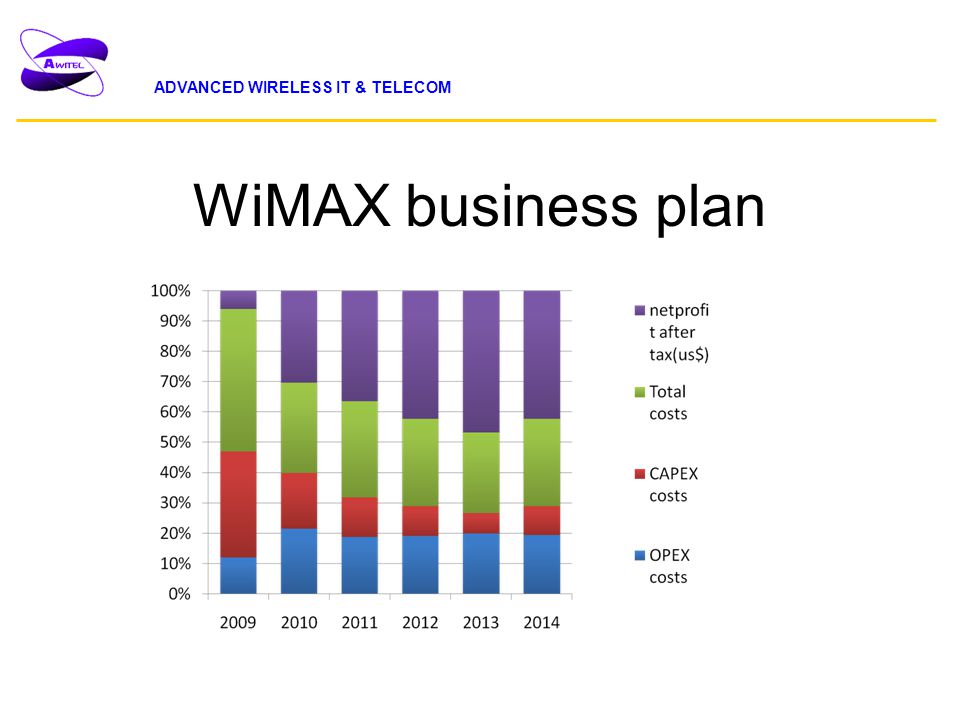 AWITEL

ADVANCED WIRELESS IT & TELECOM

WiMAX business plan

100%
90%
80%
70%
60%
50%
40%
30%
20%
10%
0%

2009 2010 2011 2012 2013 2014

netprofit after tax(us$)

Total costs

CAPEX costs

OPEX costs